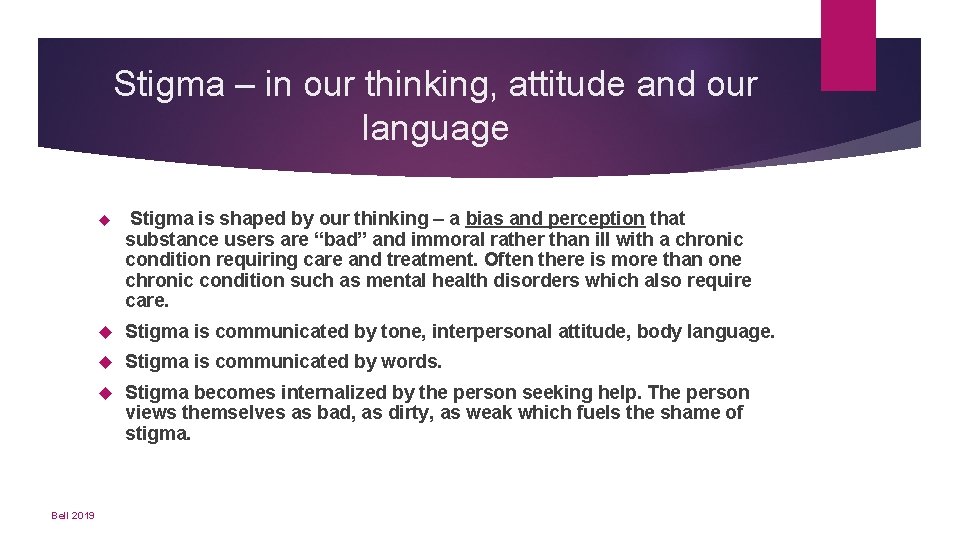 Stigma – in our thinking, attitude and our language

Stigma is shaped by our thinking – a bias and perception that substance users are “bad” and immoral rather than ill with a chronic condition requiring care and treatment. Often there is more than one chronic condition such as mental health disorders which also require care.

Stigma is communicated by tone, interpersonal attitude, body language.

Stigma is communicated by words.

Stigma becomes internalized by the person seeking help. The person views themselves as bad, as dirty, as weak which fuels the shame of stigma.

Bell 2019